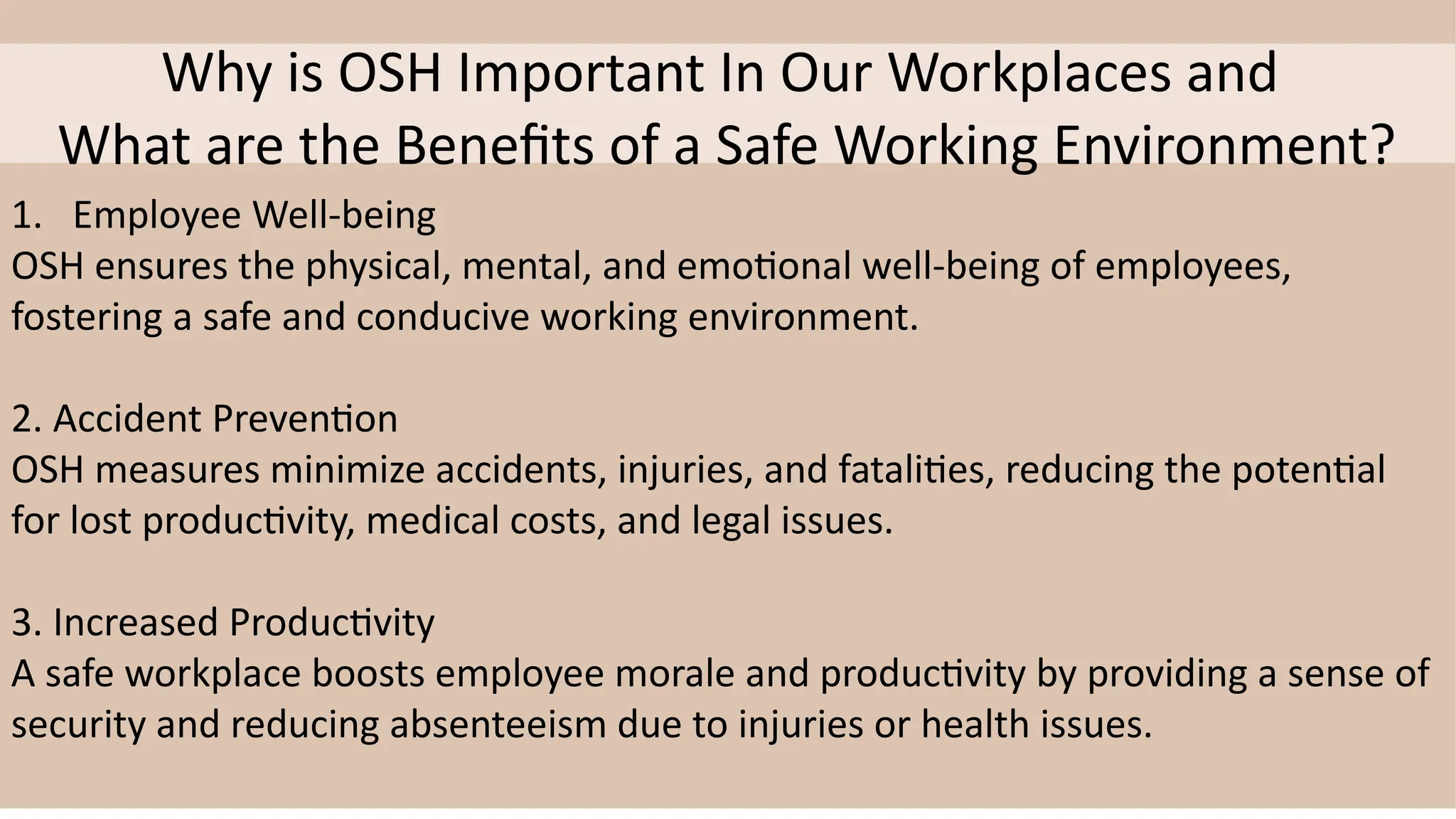 Why is OSH Important In Our Workplaces and
What are the Benefits of a Safe Working Environment?

1. Employee Well-being
OSH ensures the physical, mental, and emotional well-being of employees, fostering a safe and conducive working environment.

2. Accident Prevention
OSH measures minimize accidents, injuries, and fatalities, reducing the potential for lost productivity, medical costs, and legal issues.

3. Increased Productivity
A safe workplace boosts employee morale and productivity by providing a sense of security and reducing absenteeism due to injuries or health issues.